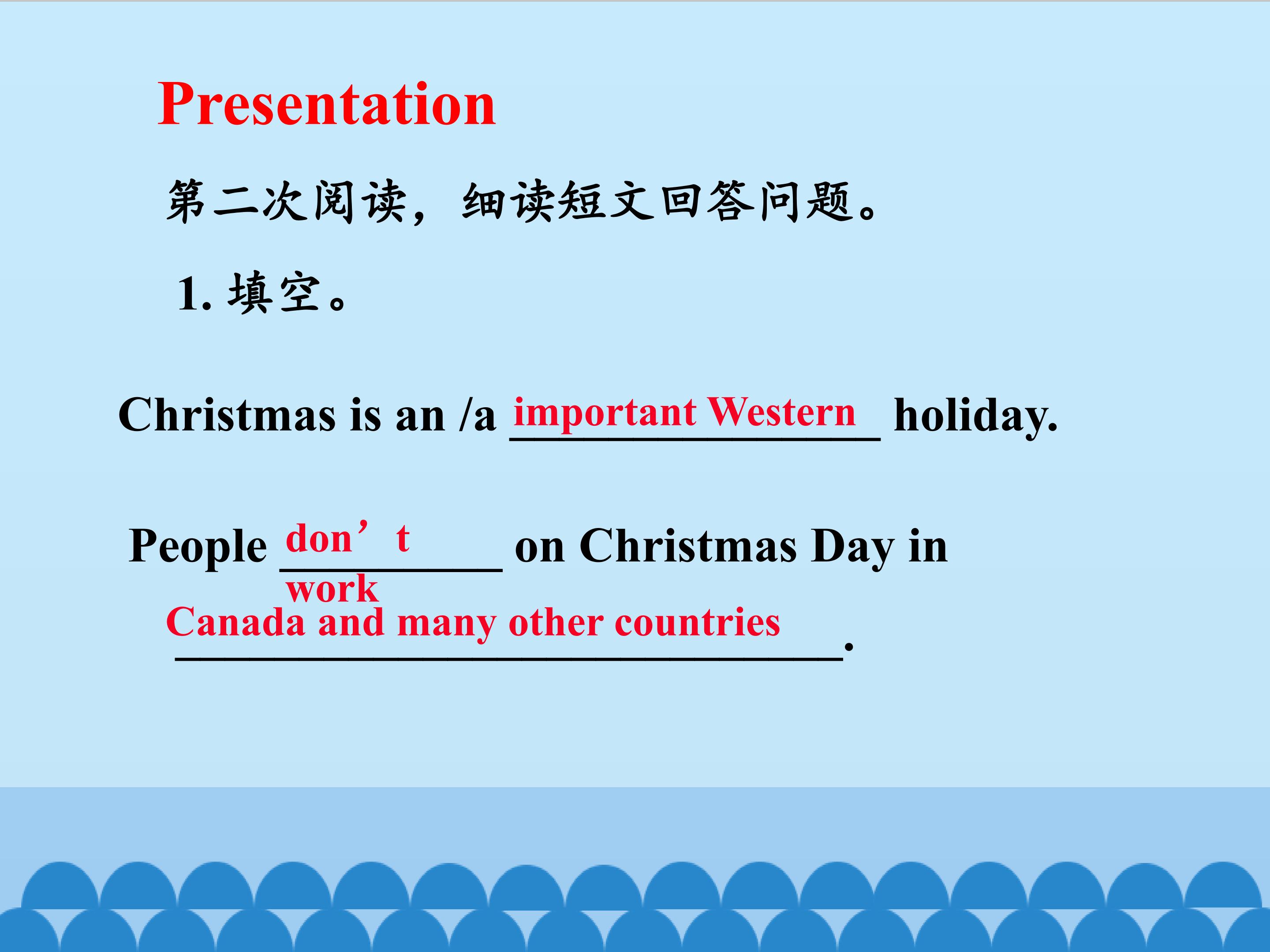 Presentation

第二次阅读，细读短文回答问题。

1. 填空。

Christmas is an /a important Western holiday.

People don’t work on Christmas Day in Canada and many other countries.